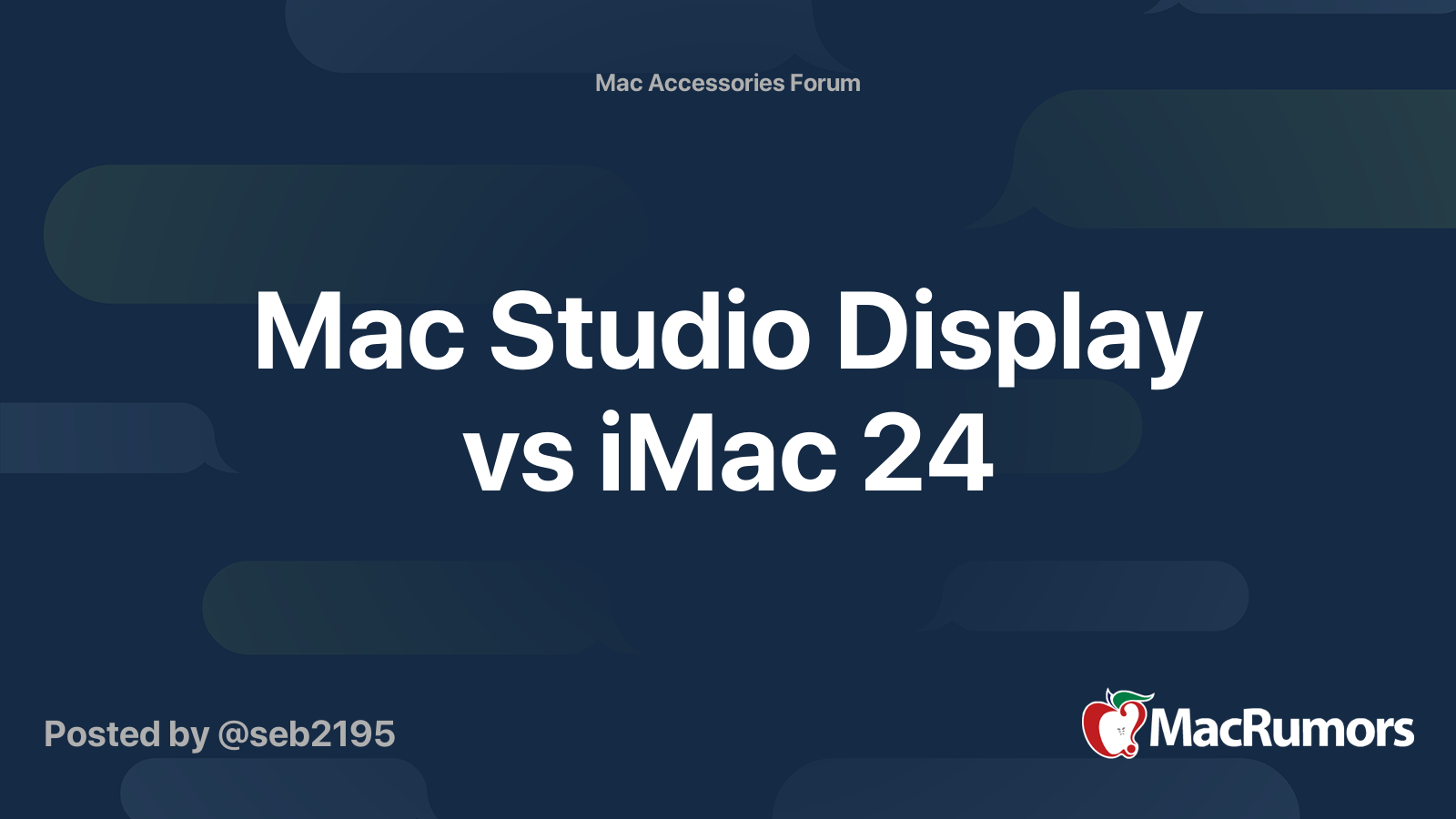 Mac Accessories Forum

Mac Studio Display vs iMac 24

Posted by @seb2195

MacRumors